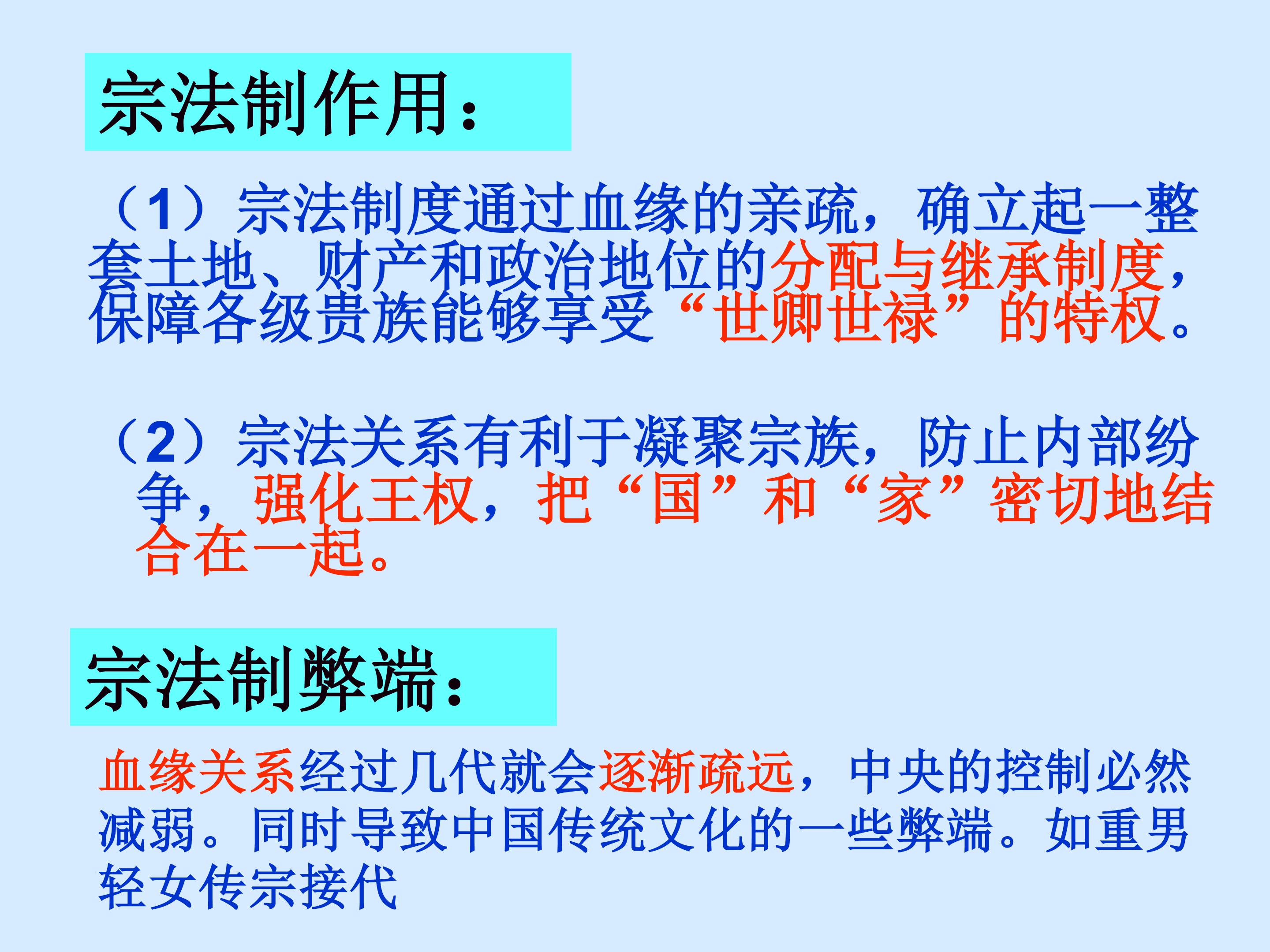 宗法制作用：

（1）宗法制度通过血缘的亲疏，确立起一整套土地、财产和政治地位的分配与继承制度，保障各级贵族能够享受“世卿世禄”的特权。

（2）宗法关系有利于凝聚宗族，防止内部纷争，强化王权，把“国”和“家”密切地结合在一起。

宗法制弊端：

血缘关系经过几代就会逐渐疏远，中央的控制必然减弱。同时导致中国传统文化的一些弊端。如重男轻女传宗接代